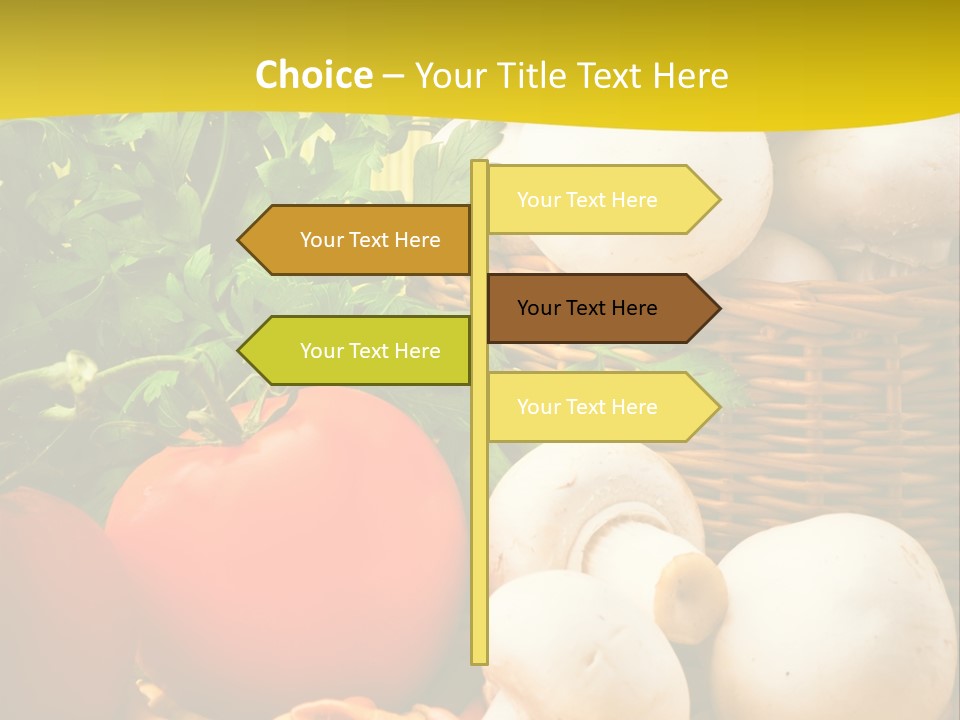 Choice – Your Title Text Here

Your Text Here

Your Text Here

Your Text Here

Your Text Here

Your Text Here